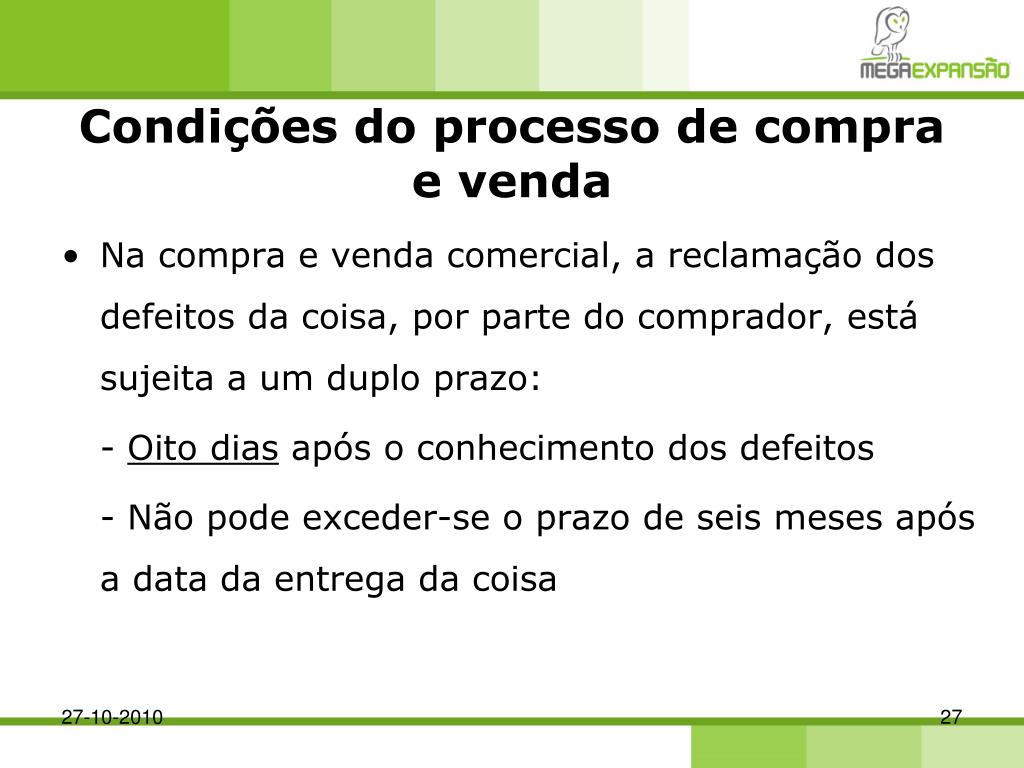 MEGAEXPANSÃO

Condições do processo de compra e venda

• Na compra e venda comercial, a reclamação dos defeitos da coisa, por parte do comprador, está sujeita a um duplo prazo:

- Oito dias após o conhecimento dos defeitos

- Não pode exceder-se o prazo de seis meses após a data da entrega da coisa

27-10-2010

27